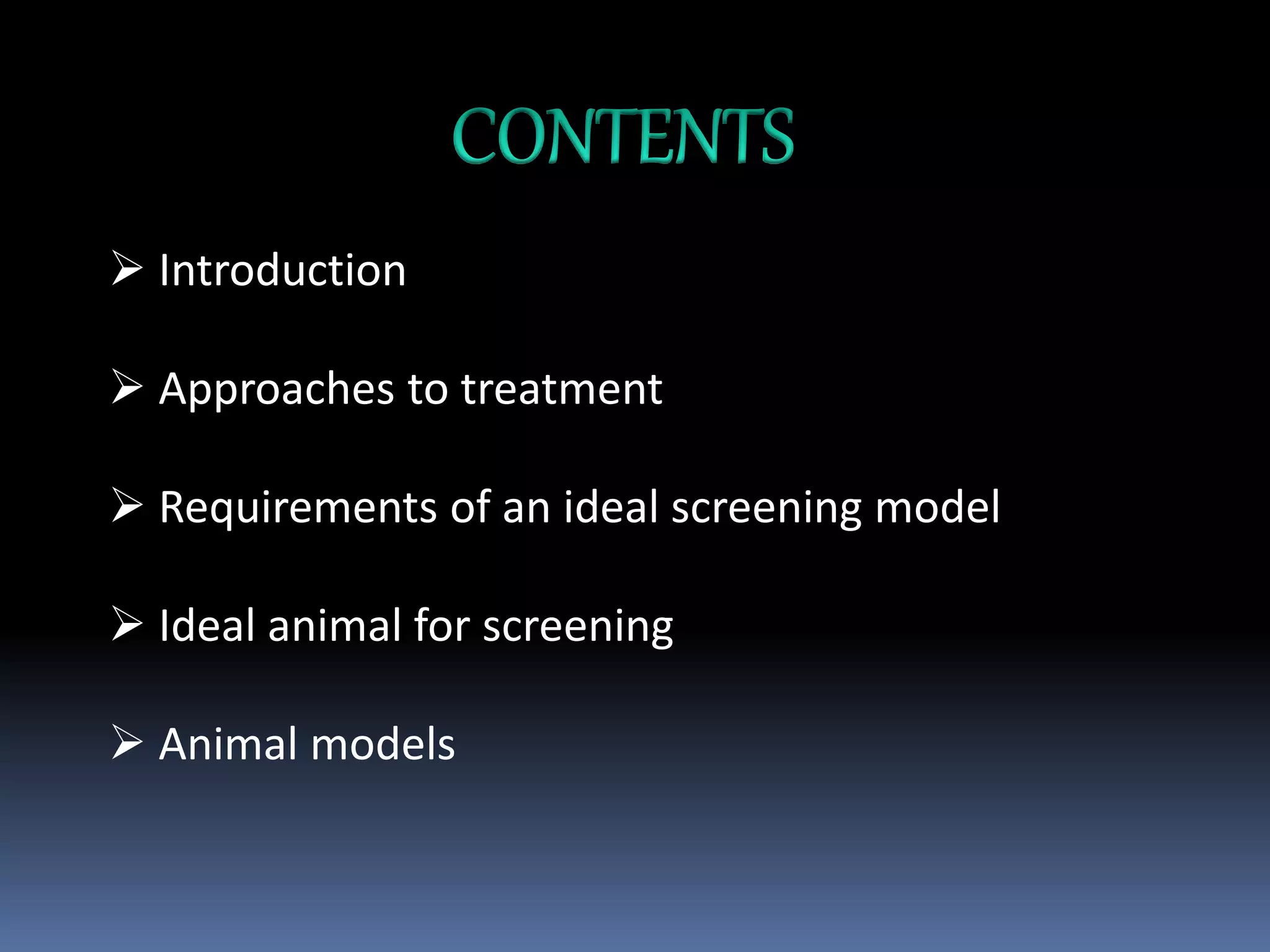 CONTENTS

➢ Introduction

➢ Approaches to treatment

➢ Requirements of an ideal screening model

➢ Ideal animal for screening

➢ Animal models